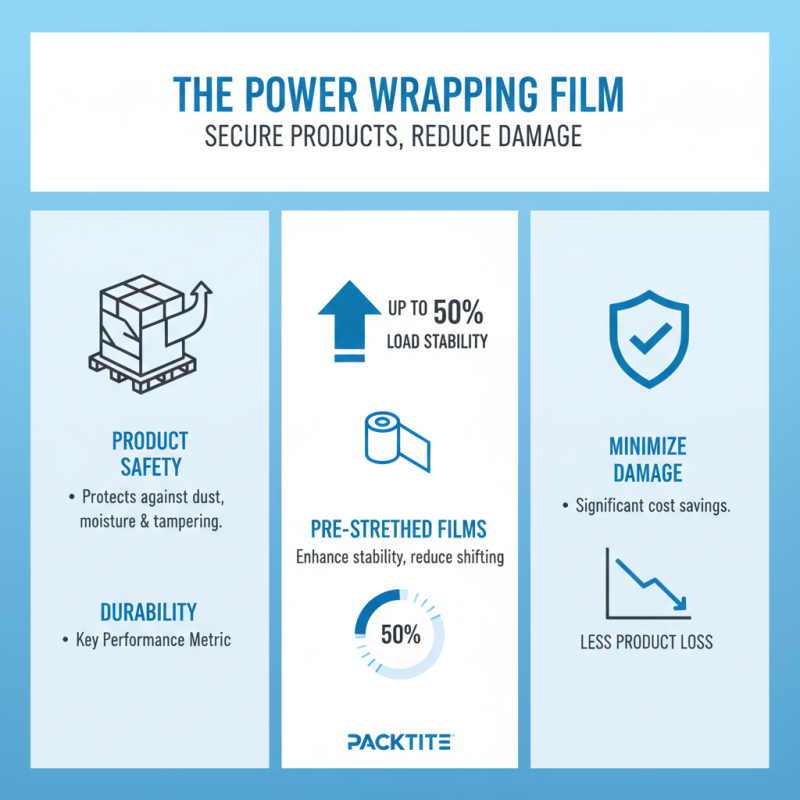 THE POWER WRAPPING FILM
SECURE PRODUCTS, REDUCE DAMAGE

PRODUCT SAFETY
• Protects against dust, moisture & tampering.

DURABILITY
• Key Performance Metric

UP TO 50%
LOAD STABILITY

PRE-STRETHED FILMS
Enhance stability, reduce shifting

50%

PACKTITE

MINIMIZE DAMAGE
• Significant cost savings.

LESS PRODUCT LOSS